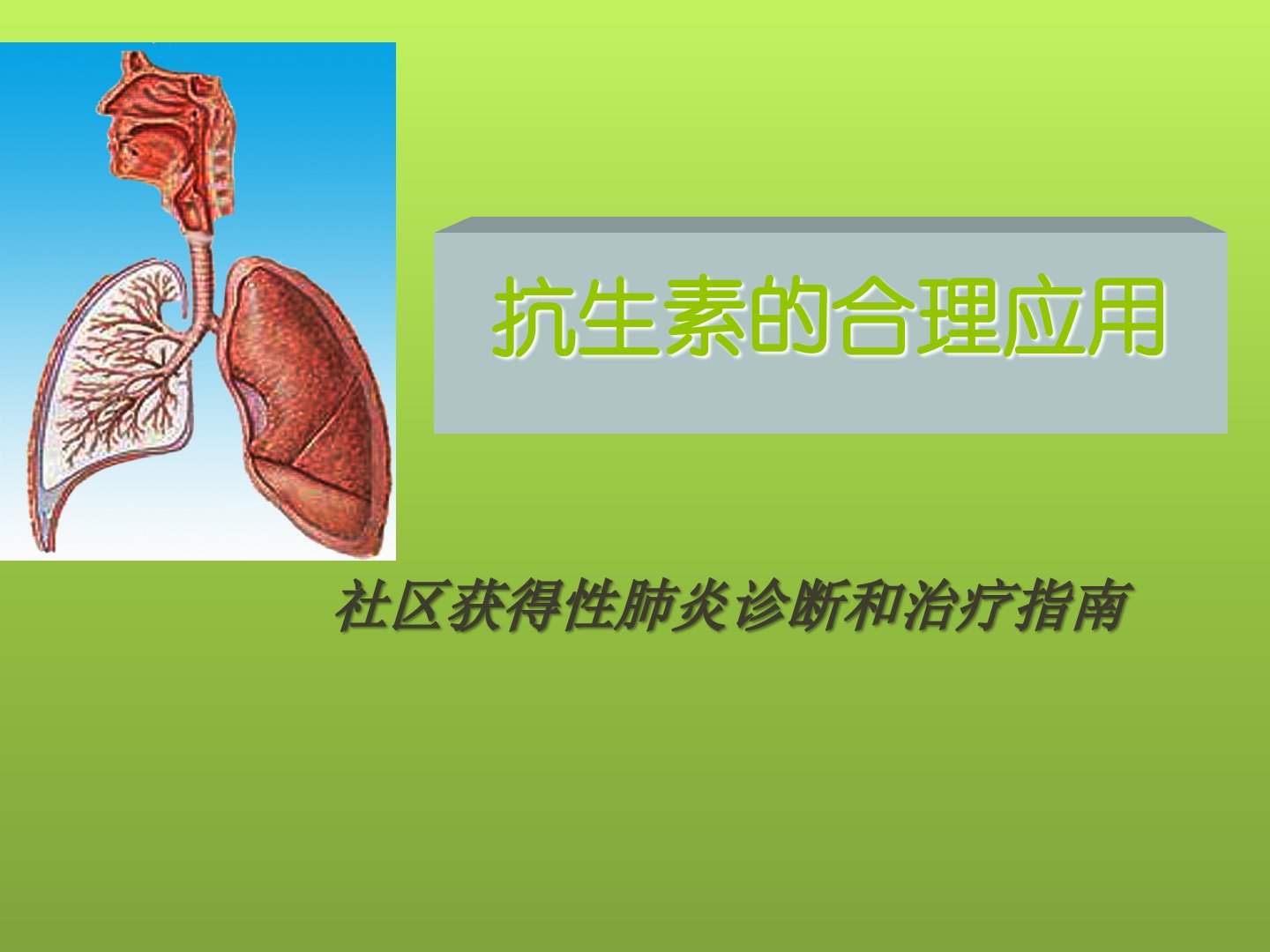 抗生素的合理应用

社区获得性肺炎诊断和治疗指南